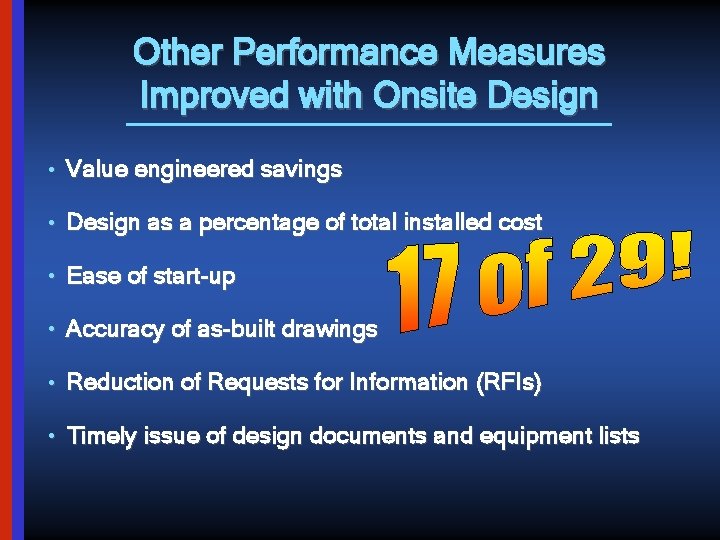 Other Performance Measures Improved with Onsite Design

• Value engineered savings

• Design as a percentage of total installed cost

• Ease of start-up

• Accuracy of as-built drawings

• Reduction of Requests for Information (RFIs)

• Timely issue of design documents and equipment lists

17 of 29!